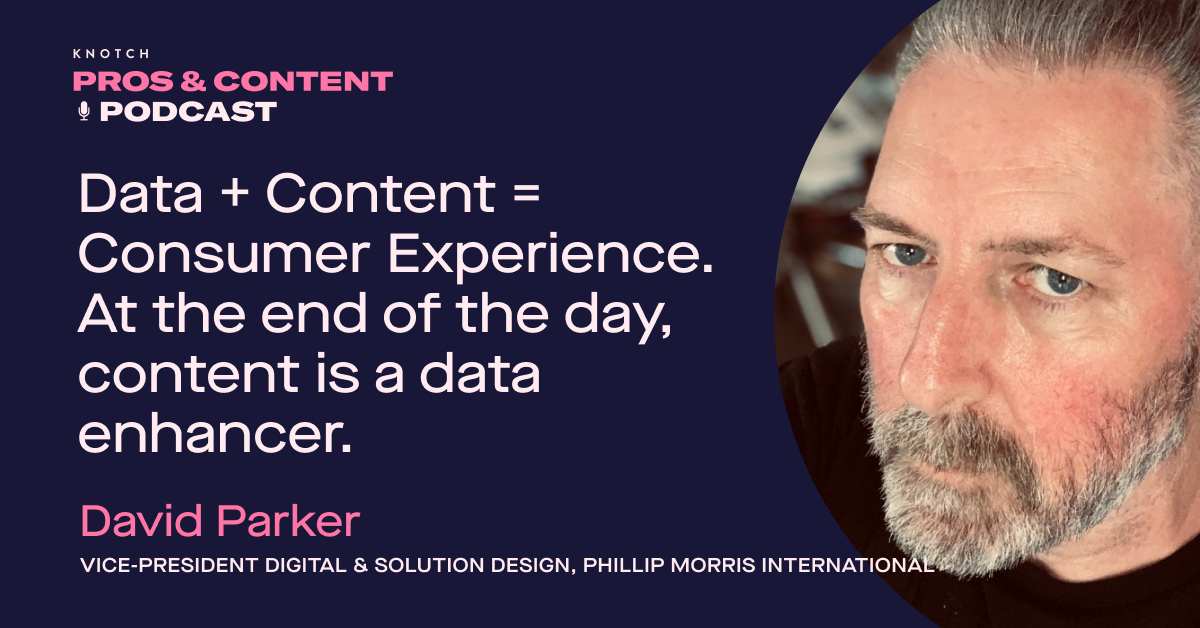 KNOTCH
PROS & CONTENT
PODCAST

Data + Content = Consumer Experience. At the end of the day, content is a data enhancer.

David Parker
VICE-PRESIDENT DIGITAL & SOLUTION DESIGN, PHILLIP MORRIS INTERNATIONAL